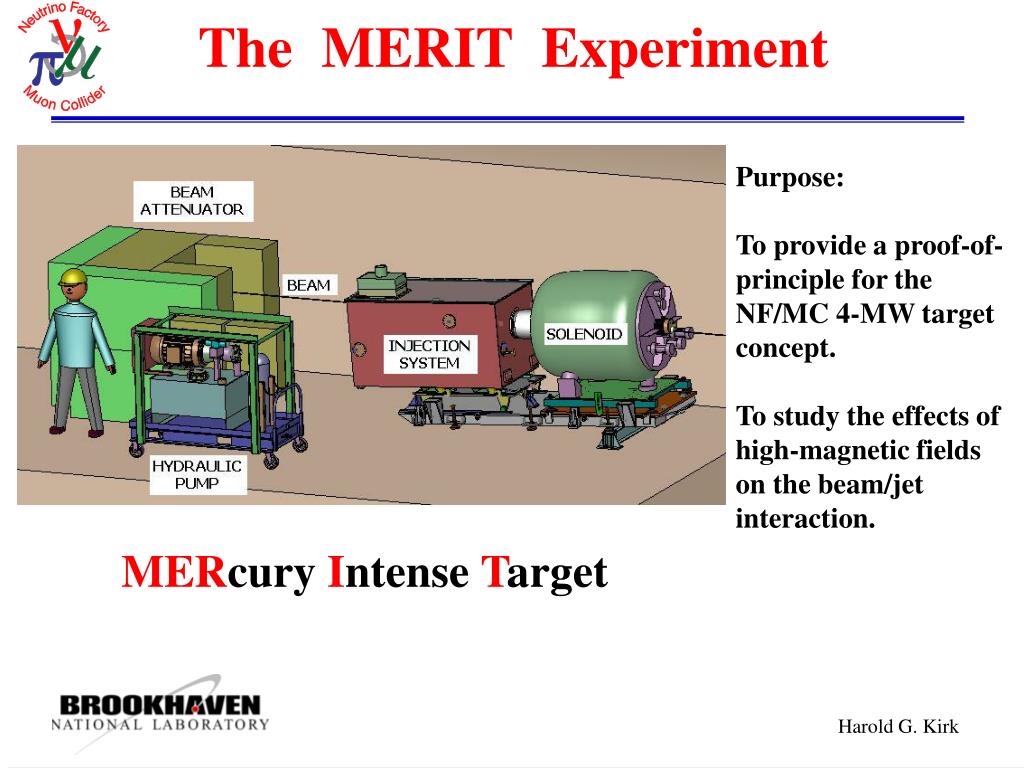 Neutrino Factory
$\nu$ $\pi$ $\mu$
Muon Collider

The MERIT Experiment

BEAM ATTENUATOR

BEAM

INJECTION SYSTEM

SOLENOID

HYDRAULIC PUMP

Purpose:

To provide a proof-of-principle for the NF/MC 4-MW target concept.

To study the effects of high-magnetic fields on the beam/jet interaction.

MERcury Intense Target

BROOKHAVEN
NATIONAL LABORATORY

Harold G. Kirk